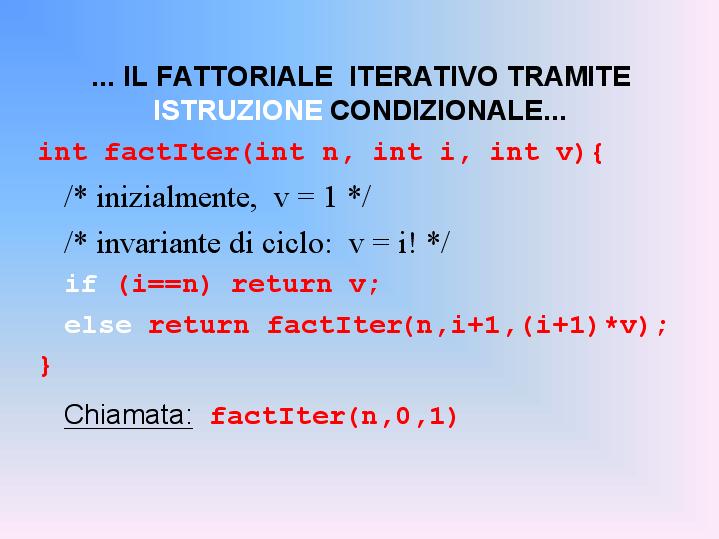 ... IL FATTORIALE ITERATIVO TRAMITE ISTRUZIONE CONDIZIONALE...

int factIter(int n, int i, int v){
/* inizialmente, v = 1 */
/* invariante di ciclo: v = i! */
if (i==n) return v;
else return factIter(n,i+1,(i+1)*v);
}

Chiamata: factIter(n,0,1)